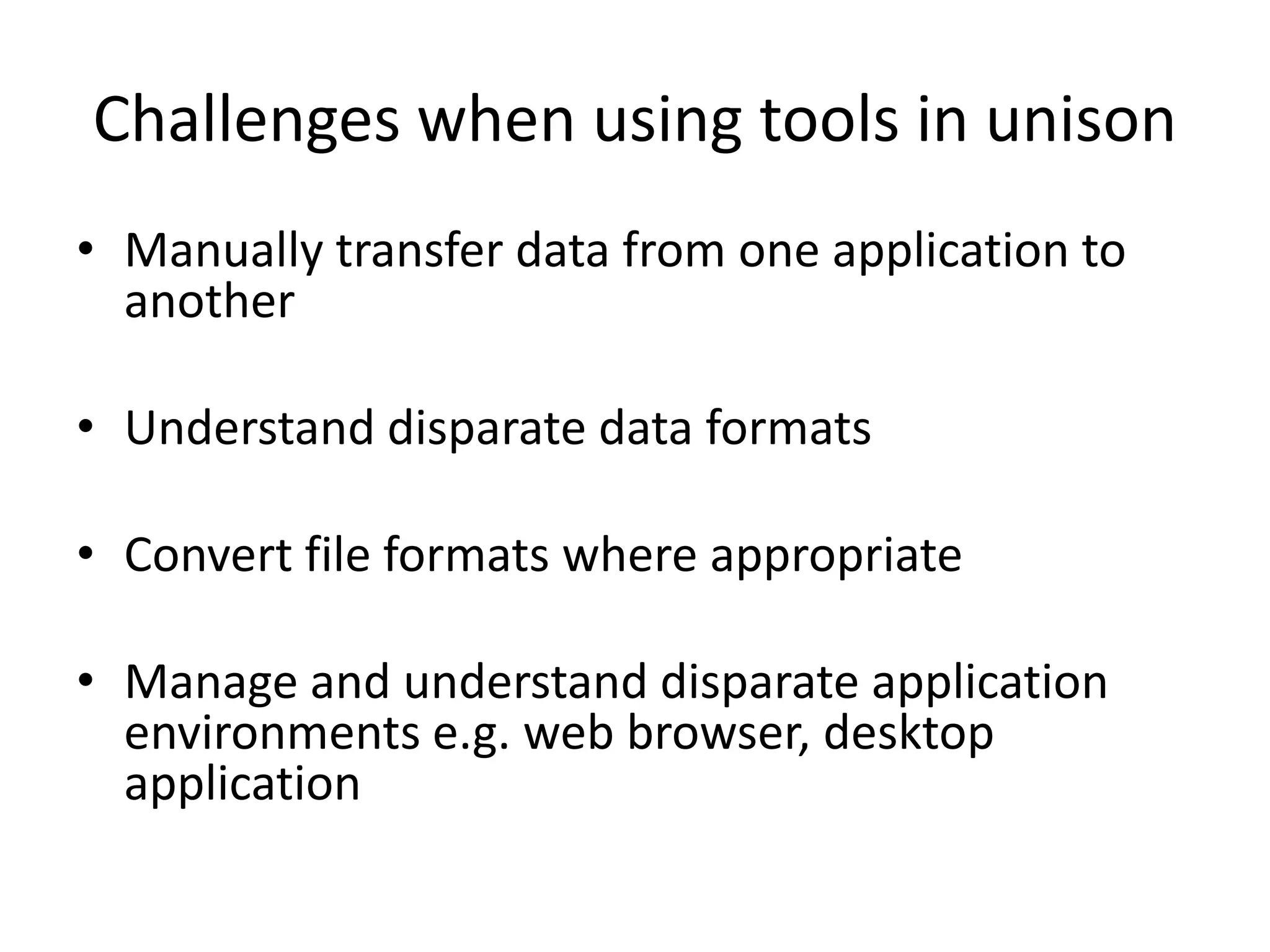 Challenges when using tools in unison

• Manually transfer data from one application to another

• Understand disparate data formats

• Convert file formats where appropriate

• Manage and understand disparate application environments e.g. web browser, desktop application